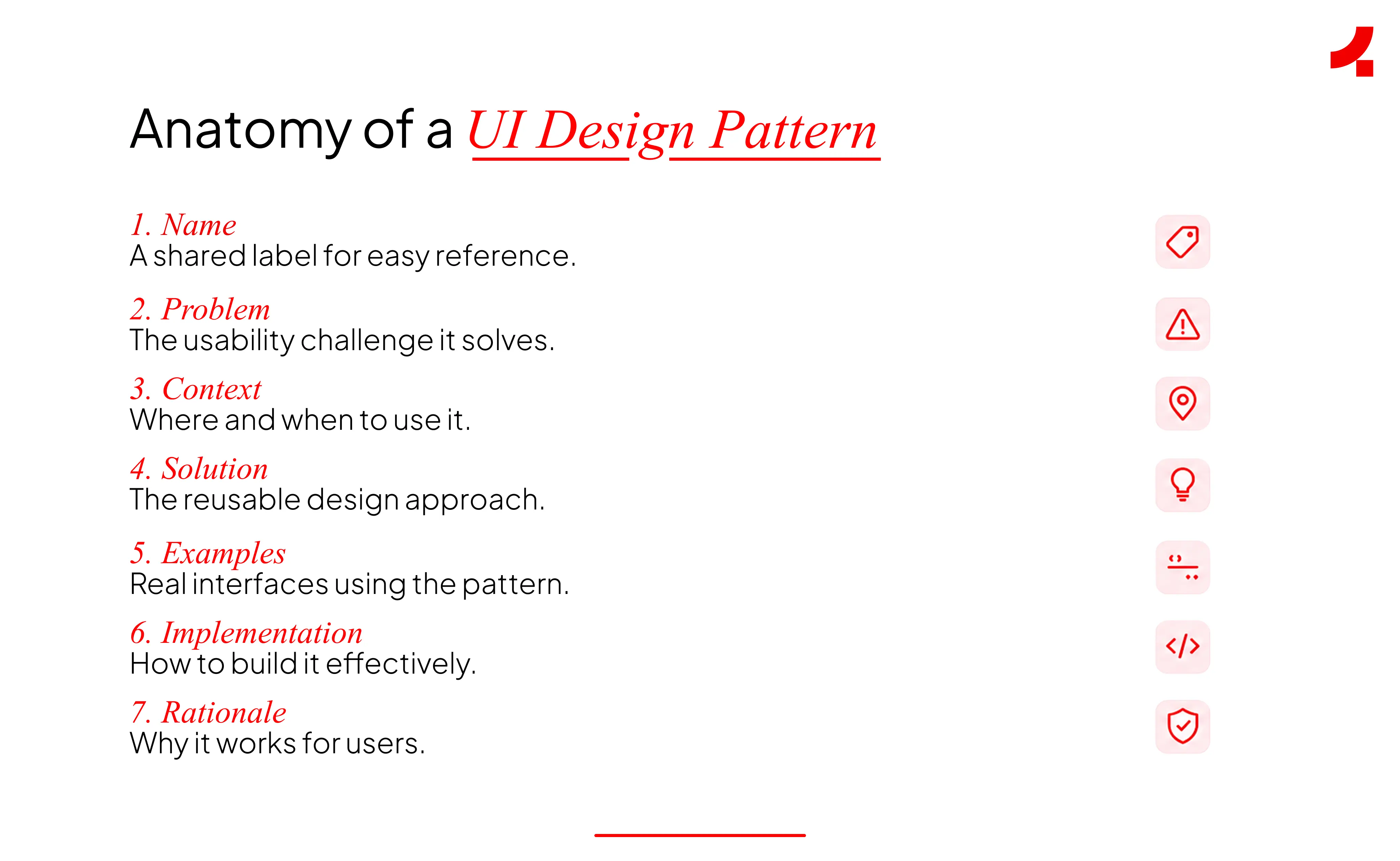 Anatomy of a UI Design Pattern

1. Name
A shared label for easy reference.

2. Problem
The usability challenge it solves.

3. Context
Where and when to use it.

4. Solution
The reusable design approach.

5. Examples
Real interfaces using the pattern.

6. Implementation
How to build it effectively.

7. Rationale
Why it works for users.